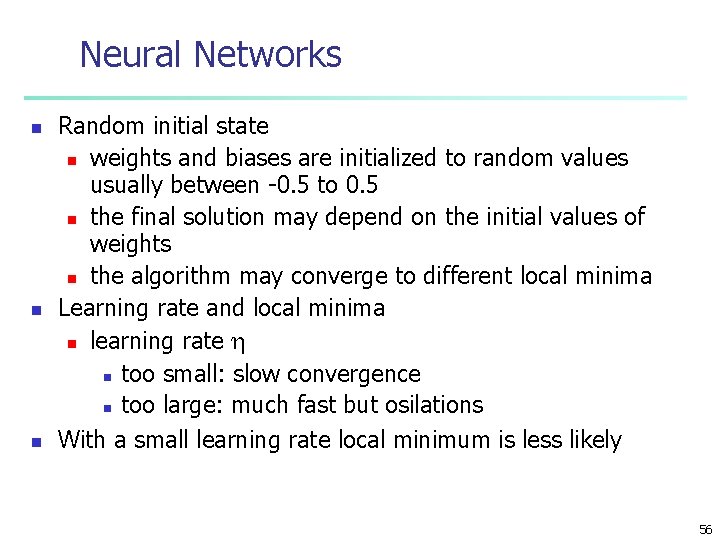 Neural Networks

- Random initial state
  - weights and biases are initialized to random values usually between -0.5 to 0.5
  - the final solution may depend on the initial values of weights
  - the algorithm may converge to different local minima
- Learning rate and local minima
  - learning rate $\eta$
    - too small: slow convergence
    - too large: much fast but osilations
- With a small learning rate local minimum is less likely

56